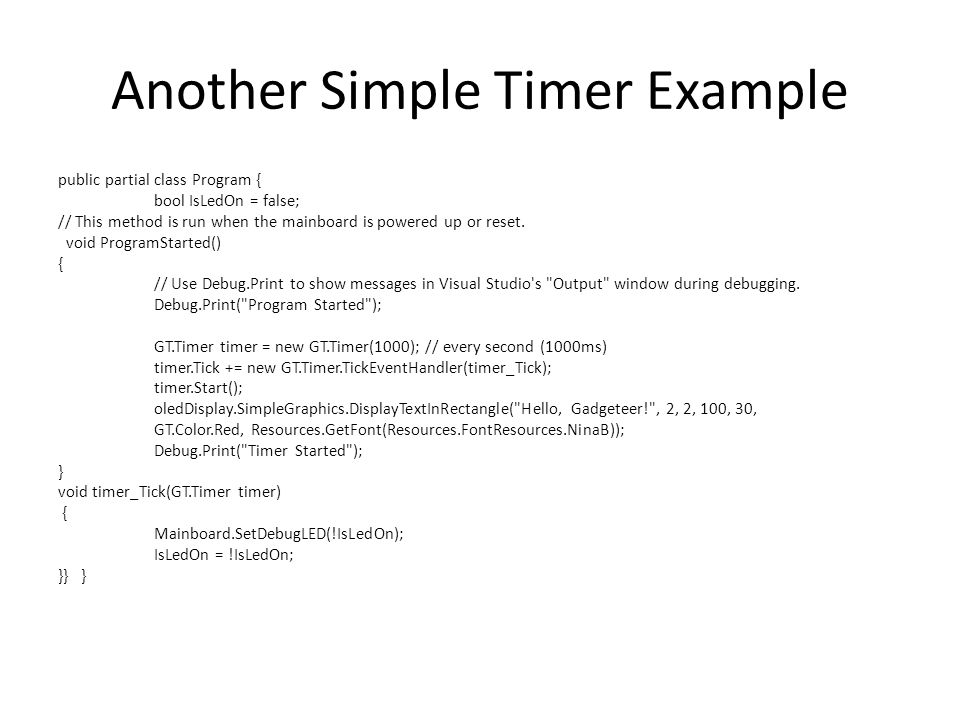 Another Simple Timer Example

public partial class Program {
bool IsLedOn = false;
// This method is run when the mainboard is powered up or reset.
void ProgramStarted()
{
// Use Debug.Print to show messages in Visual Studio's "Output" window during debugging.
Debug.Print("Program Started");

GT.Timer timer = new GT.Timer(1000); // every second (1000ms)
timer.Tick += new GT.Timer.TickEventHandler(timer_Tick);
timer.Start();
oledDisplay.SimpleGraphics.DisplayTextInRectangle("Hello, Gadgeteer!", 2, 2, 100, 30,
GT.Color.Red, Resources.GetFont(Resources.FontResources.NinaB));
Debug.Print("Timer Started");
}
void timer_Tick(GT.Timer timer)
{
Mainboard.SetDebugLED(!IsLedOn);
IsLedOn = !IsLedOn;
}} }